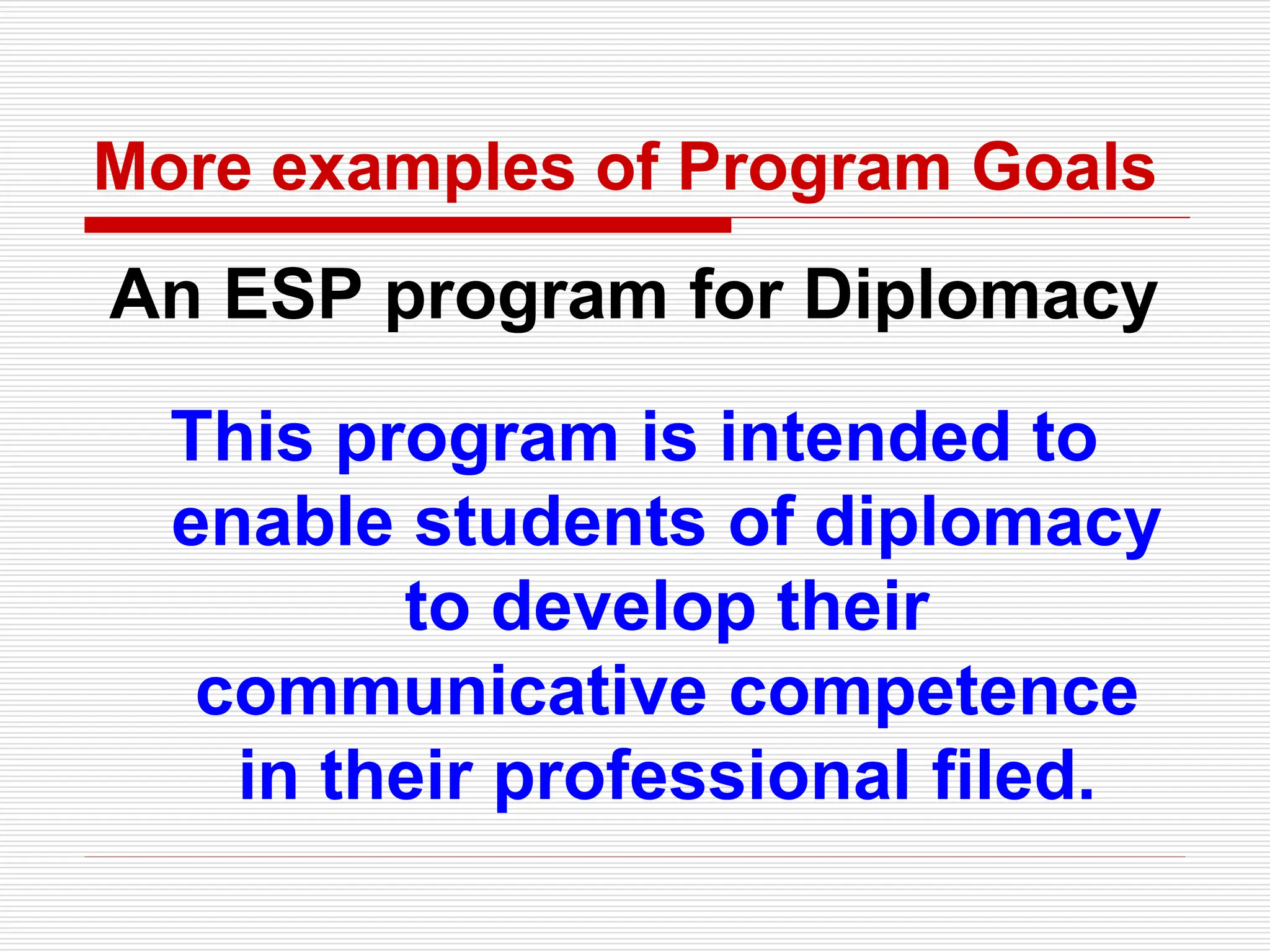 More examples of Program Goals

An ESP program for Diplomacy

This program is intended to enable students of diplomacy to develop their communicative competence in their professional filed.